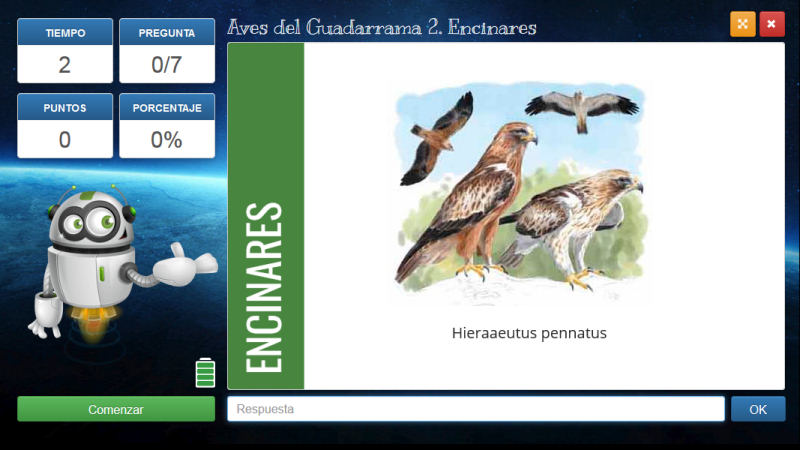 TIEMPO
2

PREGUNTA
0/7

PUNTOS
0

PORCENTAJE
0%

Aves del Guadarrama 2. Encinares

ENCINARES

Hieraaeutus pennatus

Comenzar

Respuesta

OK